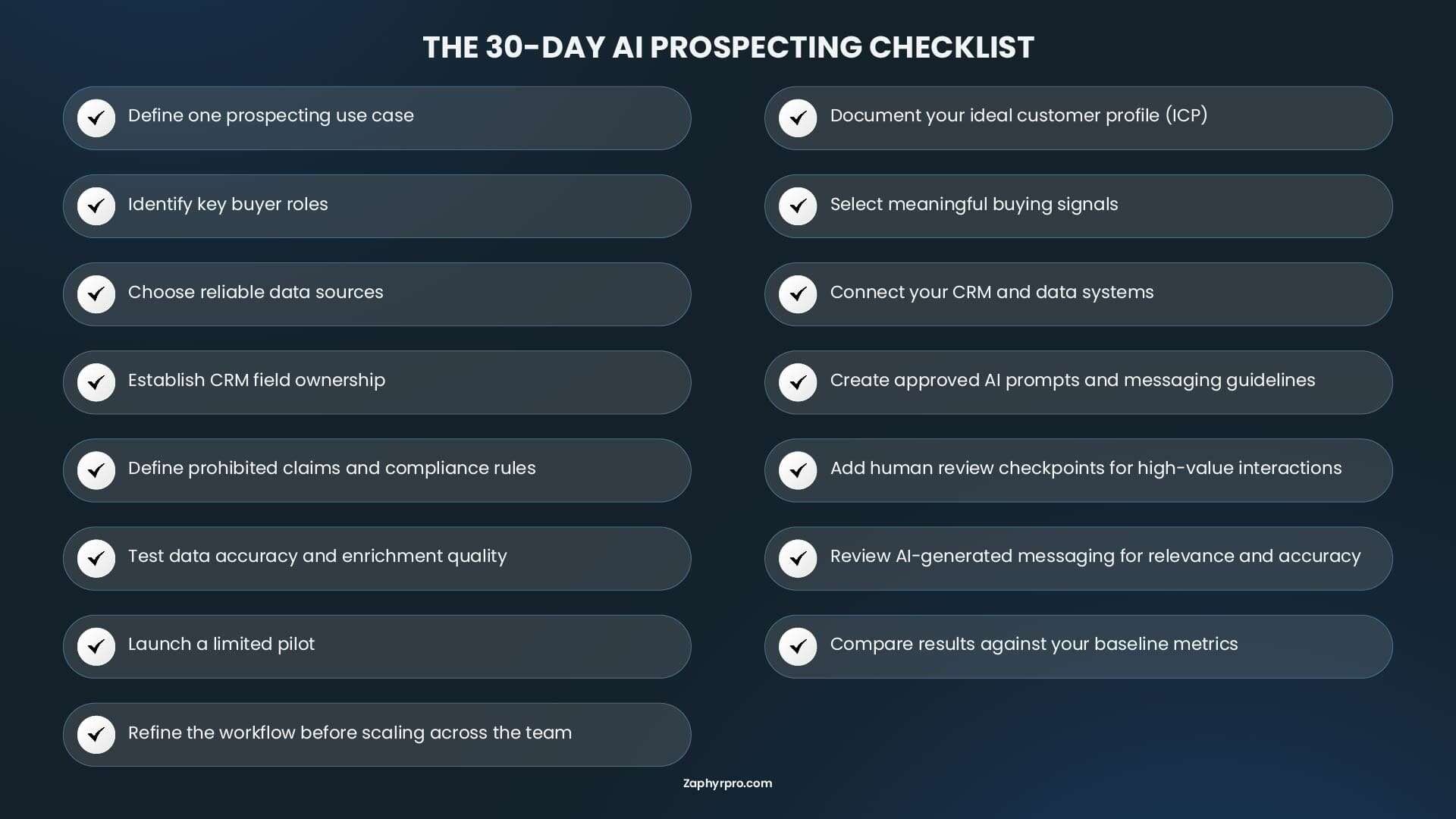 THE 30-DAY AI PROSPECTING CHECKLIST

Define one prospecting use case

Identify key buyer roles

Choose reliable data sources

Establish CRM field ownership

Define prohibited claims and compliance rules

Test data accuracy and enrichment quality

Launch a limited pilot

Refine the workflow before scaling across the team

Document your ideal customer profile (ICP)

Select meaningful buying signals

Connect your CRM and data systems

Create approved AI prompts and messaging guidelines

Add human review checkpoints for high-value interactions

Review AI-generated messaging for relevance and accuracy

Compare results against your baseline metrics

Zaphyrpro.com